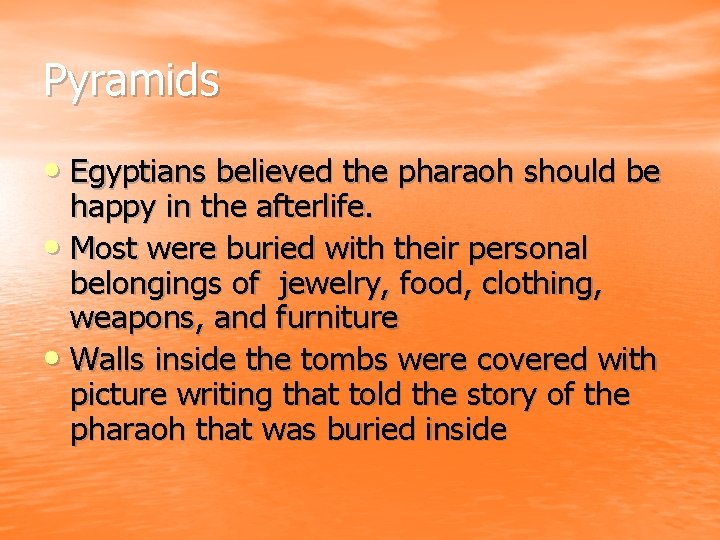 Pyramids

• Egyptians believed the pharaoh should be happy in the afterlife.
• Most were buried with their personal belongings of  jewelry, food, clothing, weapons, and furniture
• Walls inside the tombs were covered with picture writing that told the story of the pharaoh that was buried inside